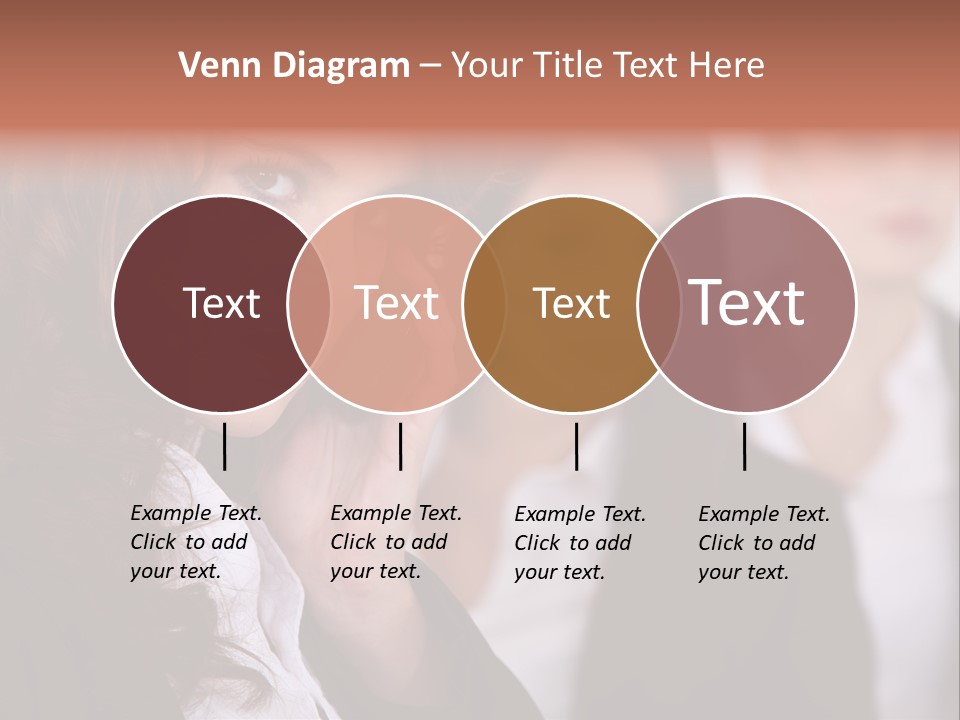 Venn Diagram – Your Title Text Here

Text

Text

Text

Text

Example Text. Click to add your text.

Example Text. Click to add your text.

Example Text. Click to add your text.

Example Text. Click to add your text.